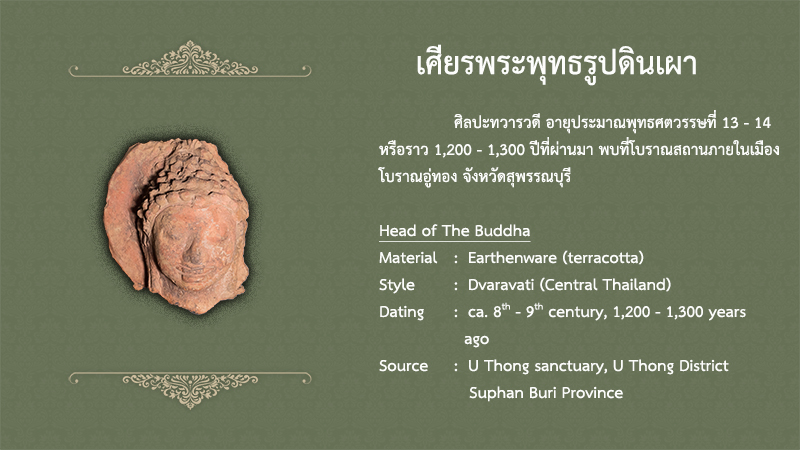 เศียรพระพุทธรูปดินเผา

ศิลปะทวารวดี อายุประมาณพุทธศตวรรษที่ 13 - 14 หรือราว 1,200 - 1,300 ปีที่ผ่านมา พบที่โบราณสถานภายในเมืองโบราณอู่ทอง จังหวัดสุพรรณบุรี

Head of The Buddha

Material : Earthenware (terracotta)

Style : Dvaravati (Central Thailand)

Dating : ca. $8^{th}$ - $9^{th}$ century, 1,200 - 1,300 years ago

Source : U Thong sanctuary, U Thong District Suphan Buri Province